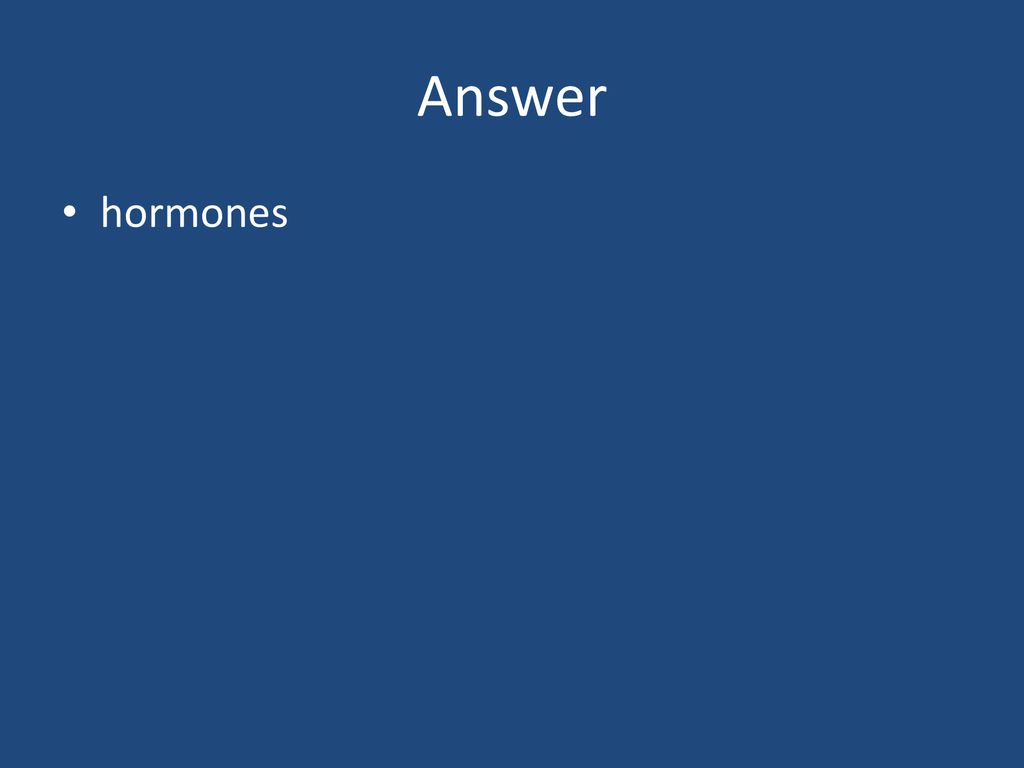 Answer

• hormones